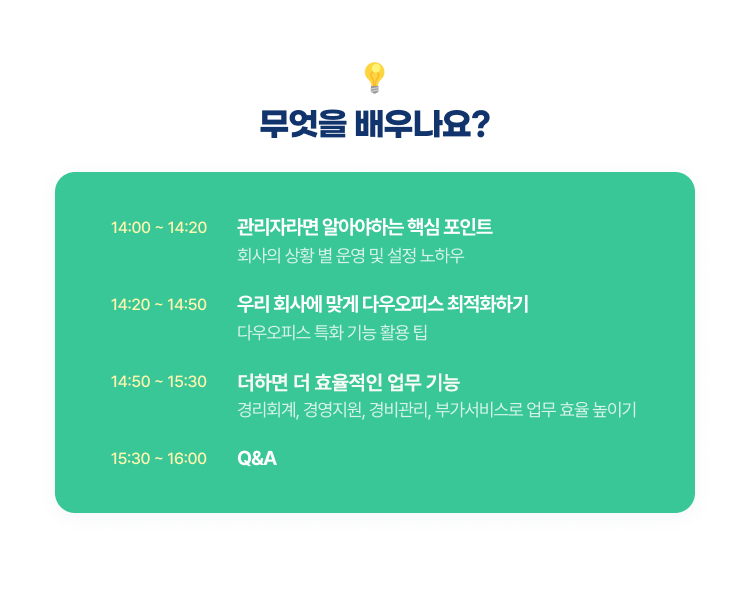 무엇을 배우나요?

14:00 ~ 14:20
관리자라면 알아야하는 핵심 포인트
회사의 상황 별 운영 및 설정 노하우

14:20 ~ 14:50
우리 회사에 맞게 다우오피스 최적화하기
다우오피스 특화 기능 활용 팁

14:50 ~ 15:30
더하면 더 효율적인 업무 기능
경리회계, 경영지원, 경비관리, 부가서비스로 업무 효율 높이기

15:30 ~ 16:00
Q&A